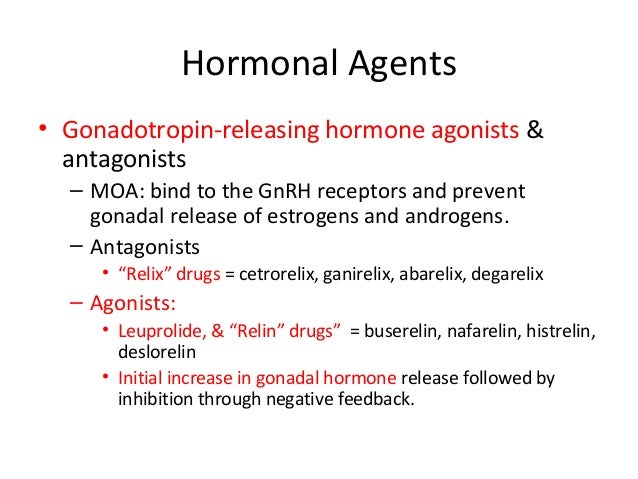 Hormonal Agents

• Gonadotropin-releasing hormone agonists & antagonists
  – MOA: bind to the GnRH receptors and prevent gonadal release of estrogens and androgens.
  – Antagonists
    • “Relix” drugs = cetrorelix, ganirelix, abarelix, degarelix
  – Agonists:
    • Leuprolide, & “Relin” drugs” = buserelin, nafarelin, histrelin, deslorelin
    • Initial increase in gonadal hormone release followed by inhibition through negative feedback.